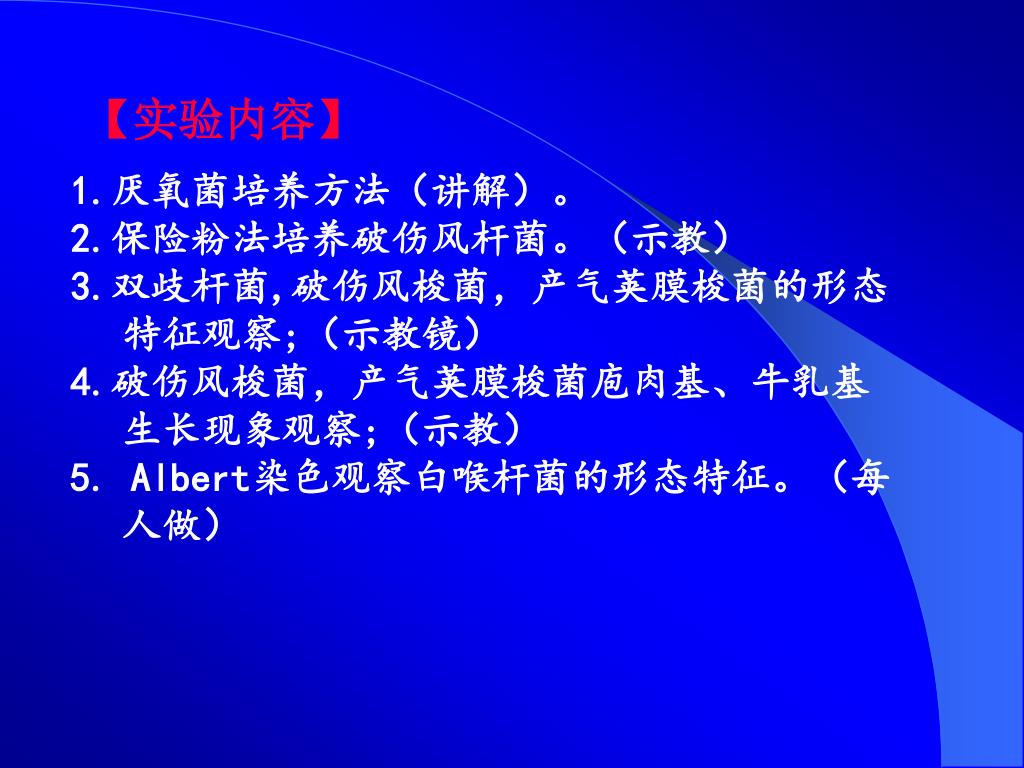 【实验内容】

1.厌氧菌培养方法（讲解）。
2.保险粉法培养破伤风杆菌。（示教）
3.双歧杆菌,破伤风梭菌，产气荚膜梭菌的形态特征观察;（示教镜）
4.破伤风梭菌，产气荚膜梭菌庖肉基、牛乳基生长现象观察;（示教）
5. Albert染色观察白喉杆菌的形态特征。（每人做）